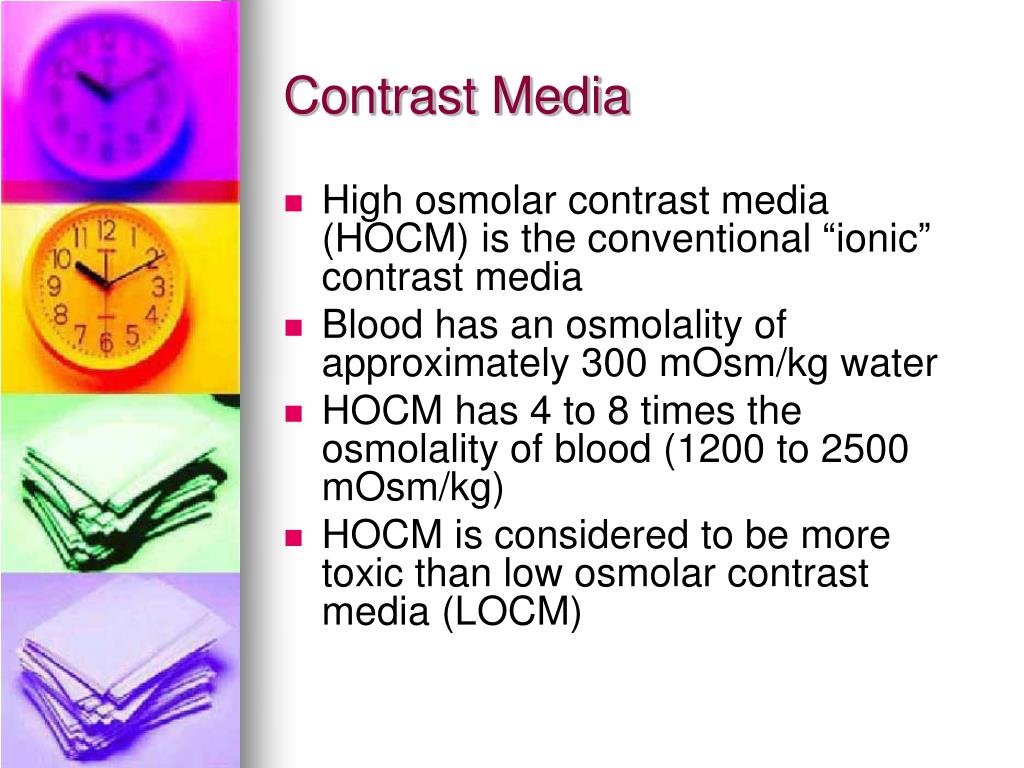 Contrast Media

- High osmolar contrast media (HOCM) is the conventional “ionic” contrast media
- Blood has an osmolality of approximately 300 mOsm/kg water
- HOCM has 4 to 8 times the osmolality of blood (1200 to 2500 mOsm/kg)
- HOCM is considered to be more toxic than low osmolar contrast media (LOCM)